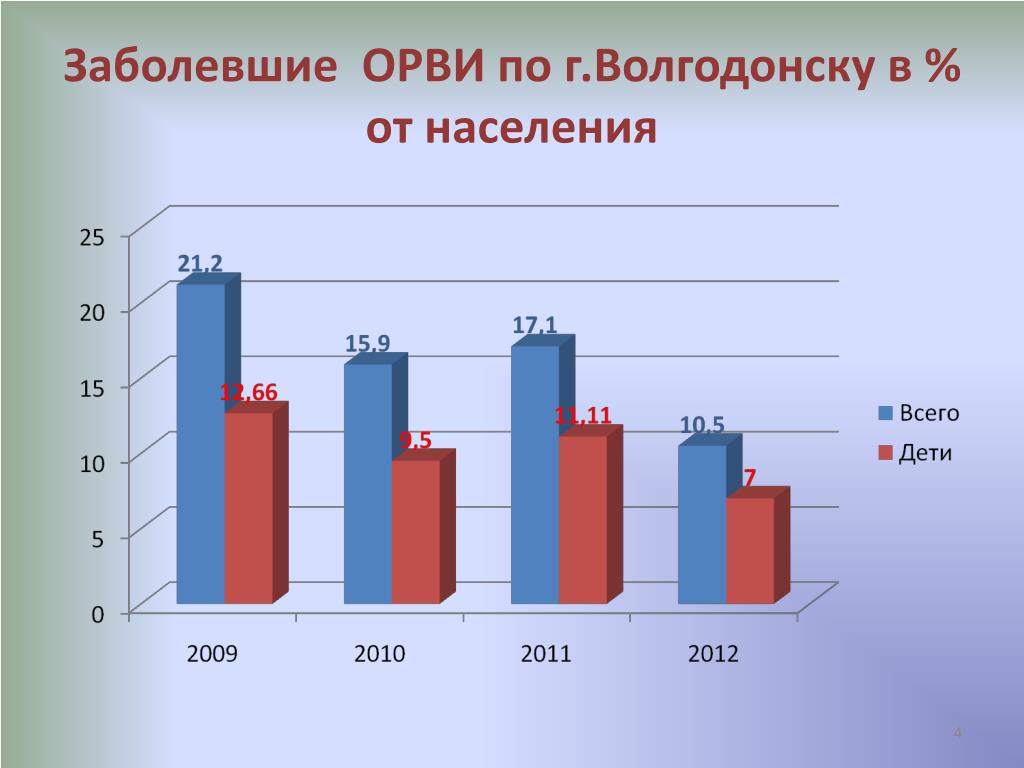 Заболевшие ОРВИ по г.Волгодонску в % от населения

25
20
15
10
5
0

21,2
12,66
15,9
9,5
17,1
11,11
10,5
7

2009
2010
2011
2012

Всего
Дети

4